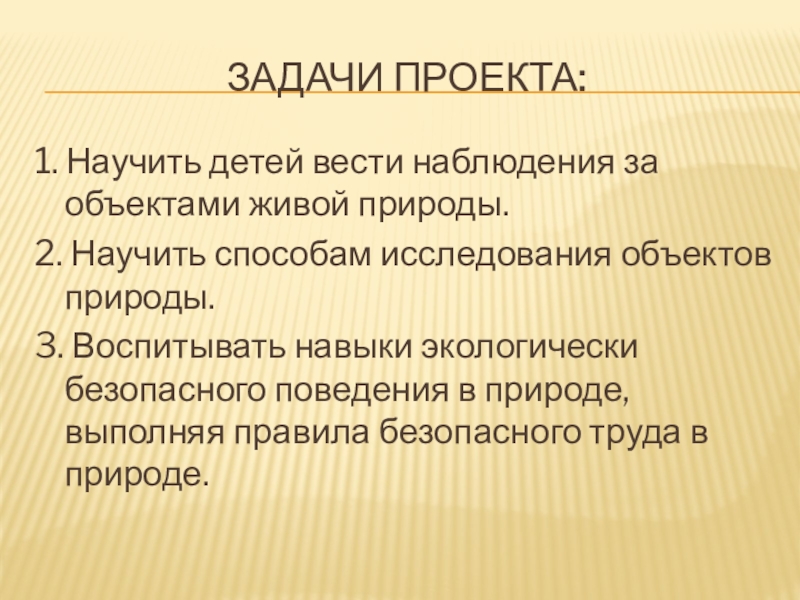 ЗАДАЧИ ПРОЕКТА:

1. Научить детей вести наблюдения за объектами живой природы.

2. Научить способам исследования объектов природы.

3. Воспитывать навыки экологически безопасного поведения в природе, выполняя правила безопасного труда в природе.